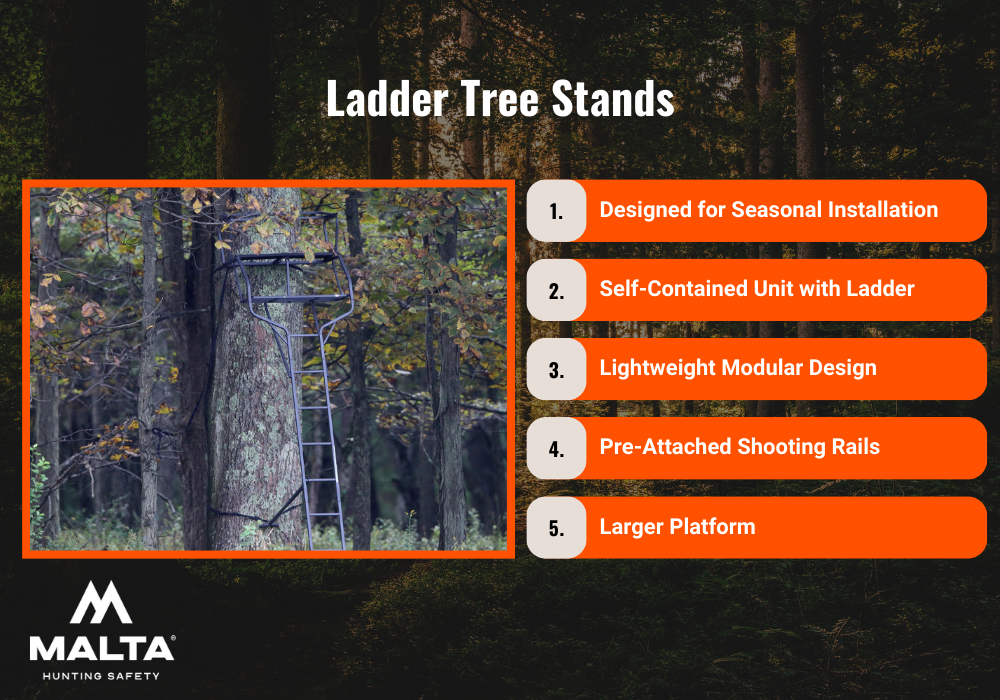 Ladder Tree Stands

1. Designed for Seasonal Installation

2. Self-Contained Unit with Ladder

3. Lightweight Modular Design

4. Pre-Attached Shooting Rails

5. Larger Platform

MALTA®
HUNTING SAFETY